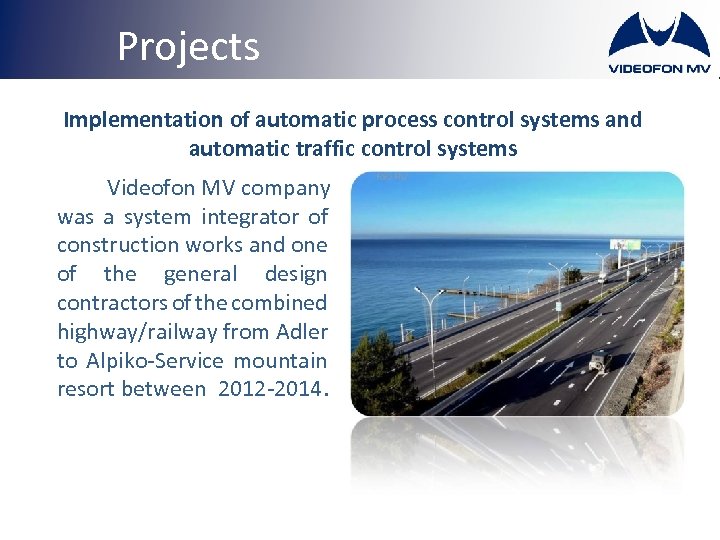 Projects

VIDEOFON MV

Implementation of automatic process control systems and automatic traffic control systems

Videofon MV company was a system integrator of construction works and one of the general design contractors of the combined highway/railway from Adler to Alpiko-Service mountain resort between 2012-2014.